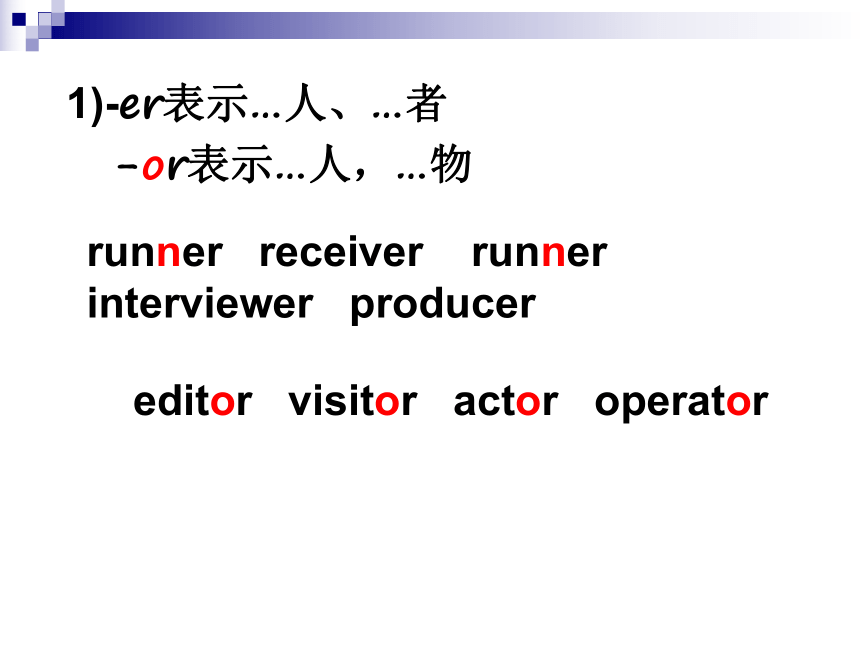 1)-er表示…人、…者

-or表示…人，…物

runner receiver runner interviewer producer

editor visitor actor operator